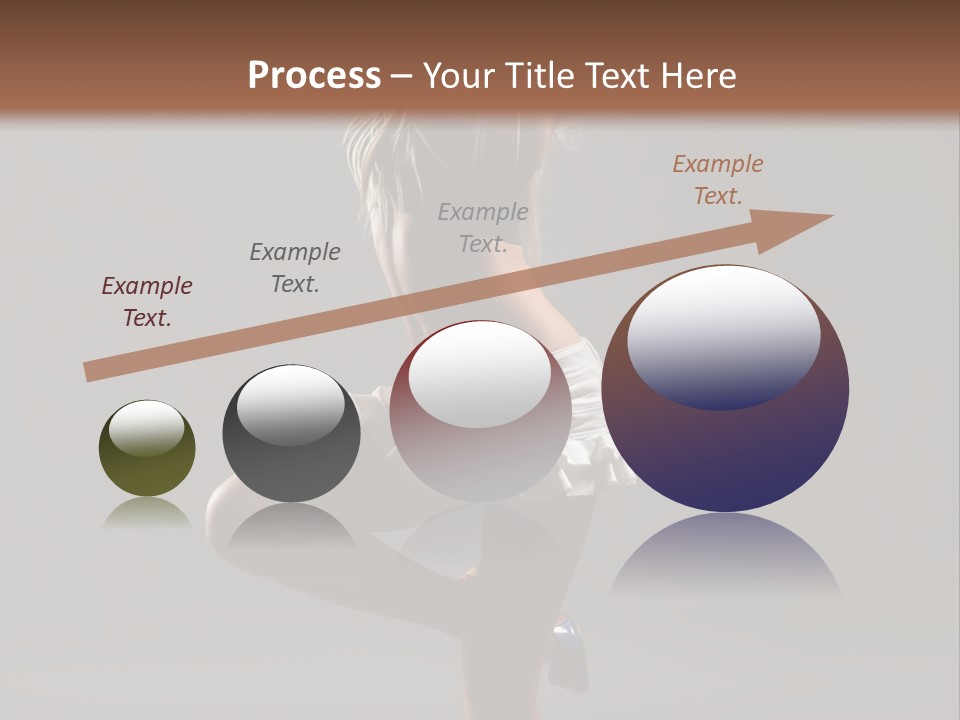 Process – Your Title Text Here

Example Text.

Example Text.

Example Text.

Example Text.